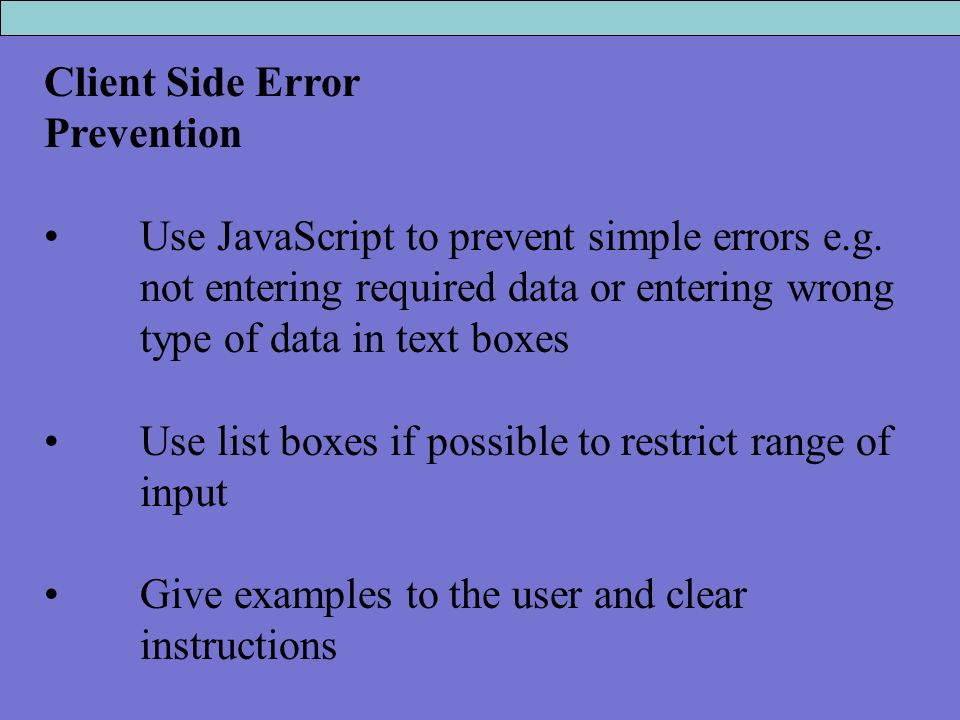 Client Side Error Prevention

• Use JavaScript to prevent simple errors e.g. not entering required data or entering wrong type of data in text boxes

• Use list boxes if possible to restrict range of input

• Give examples to the user and clear instructions